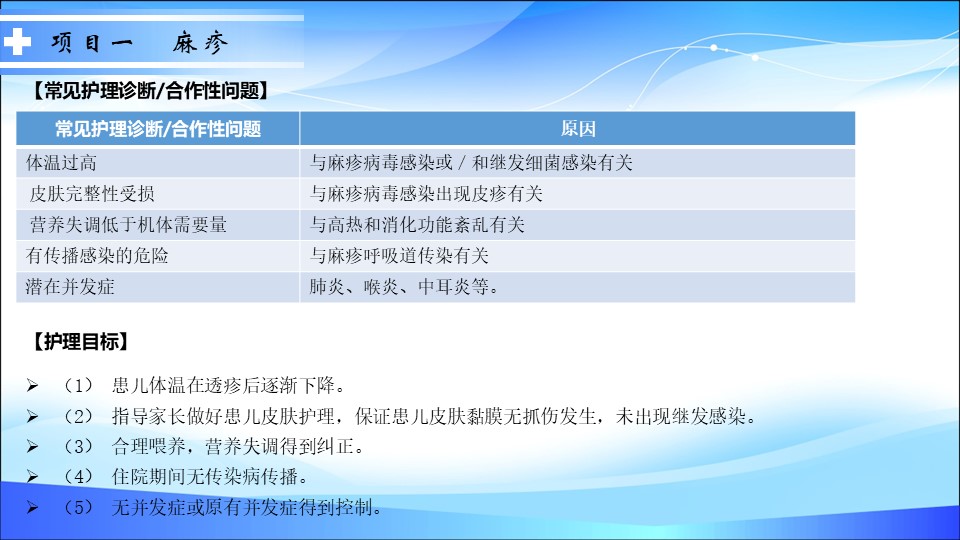 项目一　麻疹

【常见护理诊断/合作性问题】

| 常见护理诊断/合作性问题 | 原因 |
|---|---|
| 体温过高 | 与麻疹病毒感染或 / 和继发细菌感染有关 |
| 皮肤完整性受损 | 与麻疹病毒感染出现皮疹有关 |
| 营养失调低于机体需要量 | 与高热和消化功能紊乱有关 |
| 有传播感染的危险 | 与麻疹呼吸道传染有关 |
| 潜在并发症 | 肺炎、喉炎、中耳炎等。 |

【护理目标】

➢ （1） 患儿体温在透疹后逐渐下降。
➢ （2） 指导家长做好患儿皮肤护理，保证患儿皮肤黏膜无抓伤发生，未出现继发感染。
➢ （3） 合理喂养，营养失调得到纠正。
➢ （4） 住院期间无传染病传播。
➢ （5） 无并发症或原有并发症得到控制。